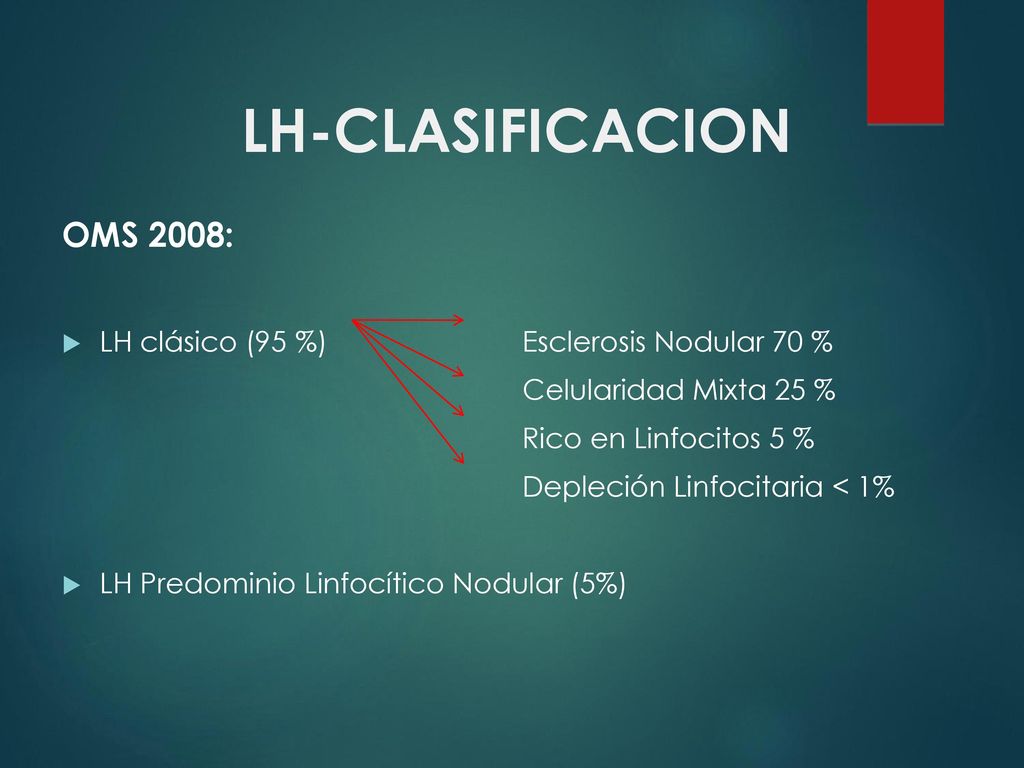 LH-CLASIFICACION

OMS 2008:

LH clásico (95 %)

Esclerosis Nodular 70 %
Celularidad Mixta 25 %
Rico en Linfocitos 5 %
Depleción Linfocitaria < 1%

LH Predominio Linfocítico Nodular (5%)